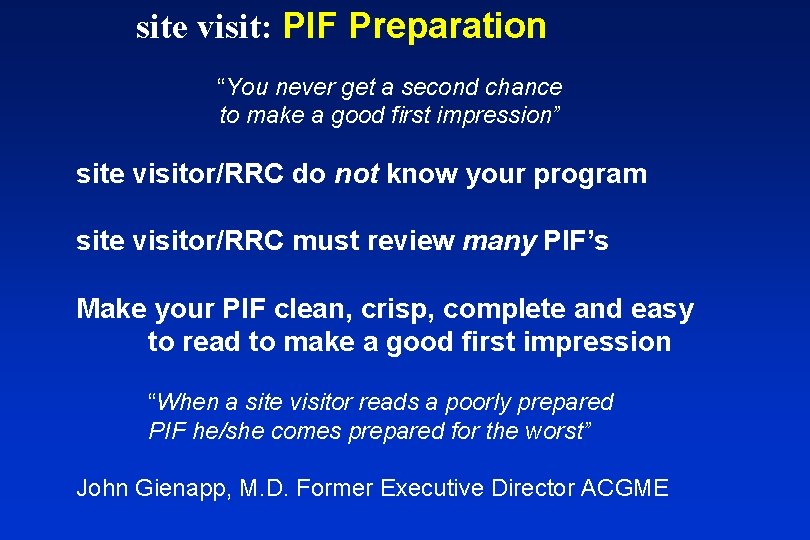 site visit: PIF Preparation

“You never get a second chance to make a good first impression”

site visitor/RRC do not know your program

site visitor/RRC must review many PIF’s

Make your PIF clean, crisp, complete and easy to read to make a good first impression

“When a site visitor reads a poorly prepared PIF he/she comes prepared for the worst”

John Gienapp, M.D. Former Executive Director ACGME